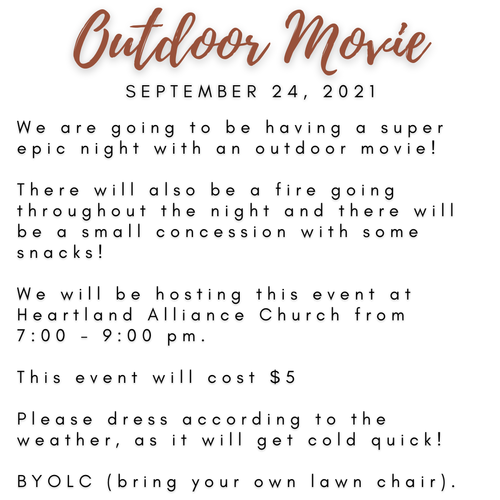 Outdoor Movie

SEPTEMBER 24, 2021

We are going to be having a super epic night with an outdoor movie!

There will also be a fire going throughout the night and there will be a small concession with some snacks!

We will be hosting this event at Heartland Alliance Church from 7:00 - 9:00 pm.

This event will cost \$5

Please dress according to the weather, as it will get cold quick!

BYOLC (bring your own lawn chair).